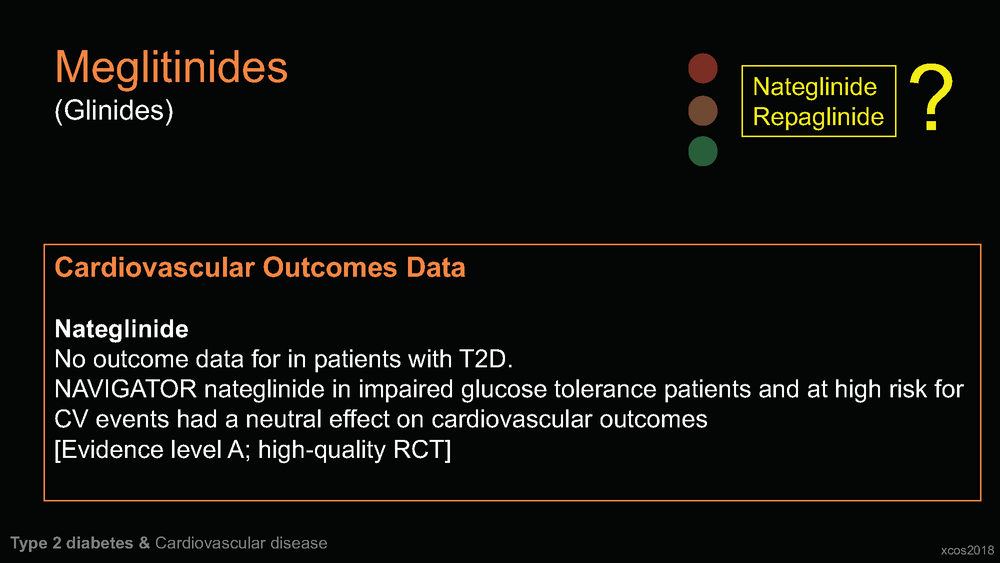 Meglitinides
(Glinides)

Nateglinide
Repaglinide

?

Cardiovascular Outcomes Data

Nateglinide
No outcome data for in patients with T2D.
NAVIGATOR nateglinide in impaired glucose tolerance patients and at high risk for CV events had a neutral effect on cardiovascular outcomes
[Evidence level A; high-quality RCT]

Type 2 diabetes & Cardiovascular disease

xcos2018